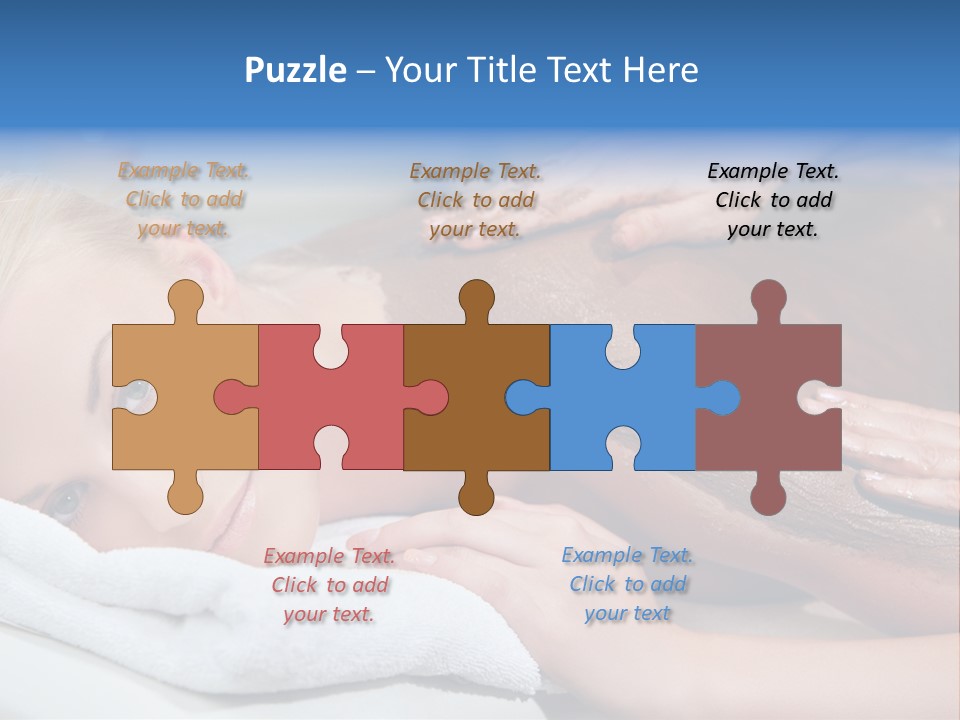 Puzzle – Your Title Text Here

Example Text. Click to add your text.

Example Text. Click to add your text.

Example Text. Click to add your text.

Example Text. Click to add your text.

Example Text. Click to add your text